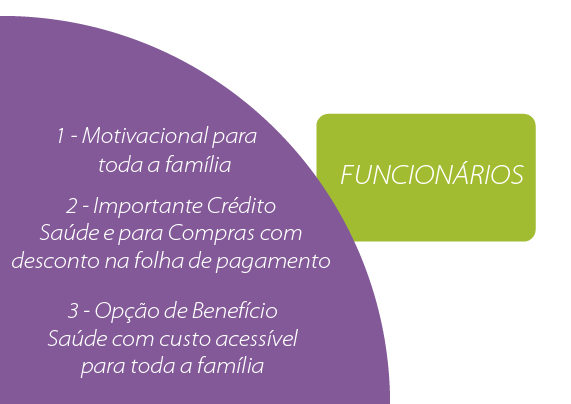 1 - Motivacional para toda a família

2 - Importante Crédito Saúde e para Compras com desconto na folha de pagamento

3 - Opção de Benefício Saúde com custo acessível para toda a família

FUNCIONÁRIOS